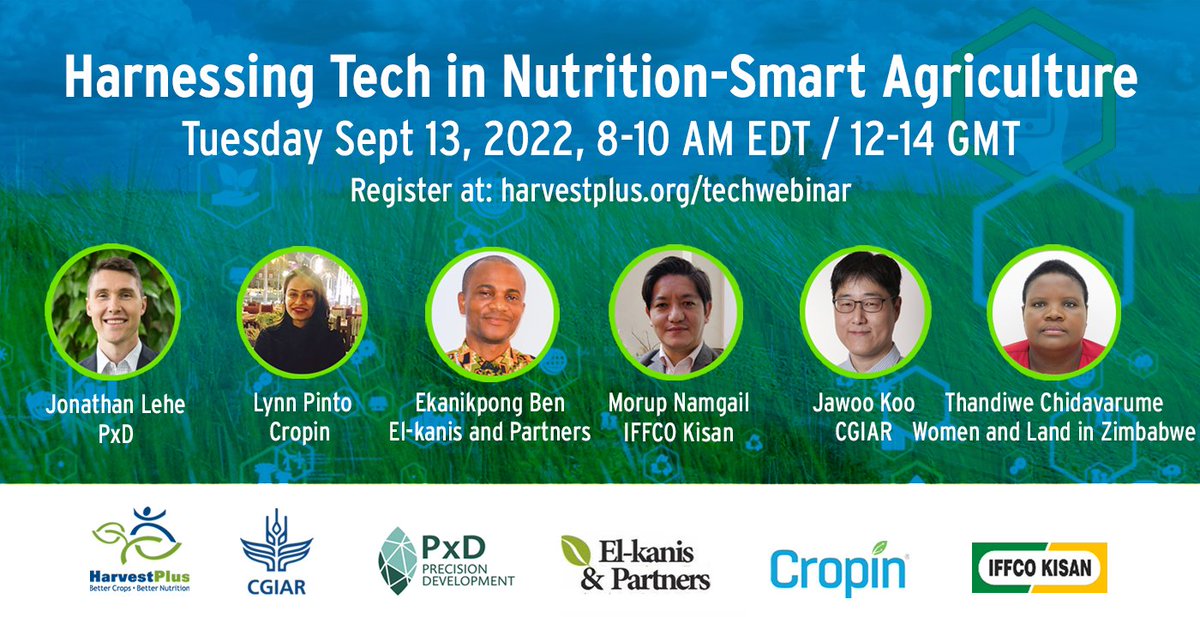 Harnessing Tech in Nutrition-Smart Agriculture
Tuesday Sept 13, 2022, 8-10 AM EDT / 12-14 GMT
Register at: harvestplus.org/techwebinar

Jonathan Lehe
PxD

Lynn Pinto
Cropin

Ekanikpong Ben
El-kanis and Partners

Morup Namgail
IFFCO Kisan

Jawoo Koo
CGIAR

Thandiwe Chidavarume
Women and Land in Zimbabwe

HarvestPlus
Better Crops • Better Nutrition

CGIAR

PxD
PRECISION DEVELOPMENT

El-kanis & Partners

Cropin

IFFCO KISAN